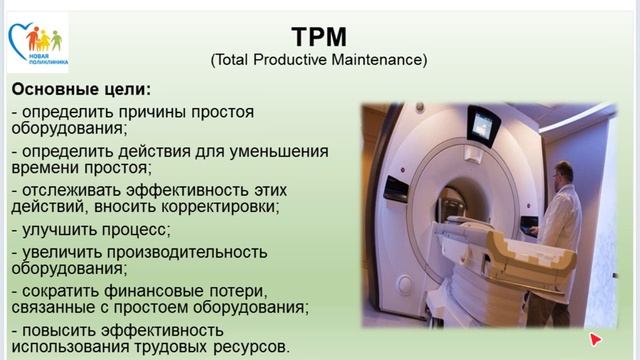 НОВАЯ ПОЛИКЛИНИКА

TPM
(Total Productive Maintenance)

Основные цели:
- определить причины простоя оборудования;
- определить действия для уменьшения времени простоя;
- отслеживать эффективность этих действий, вносить корректировки;
- улучшить процесс;
- увеличить производительность оборудования;
- сократить финансовые потери, связанные с простоем оборудования;
- повысить эффективность использования трудовых ресурсов.